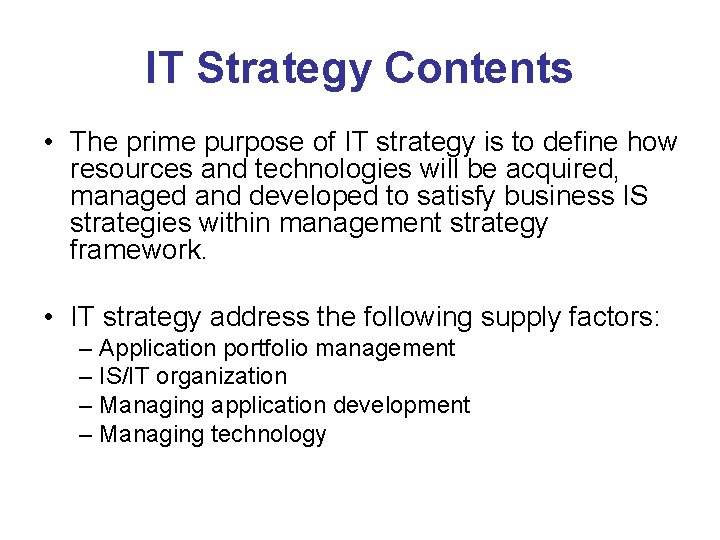 IT Strategy Contents

• The prime purpose of IT strategy is to define how resources and technologies will be acquired, managed and developed to satisfy business IS strategies within management strategy framework.

• IT strategy address the following supply factors:
– Application portfolio management
– IS/IT organization
– Managing application development
– Managing technology